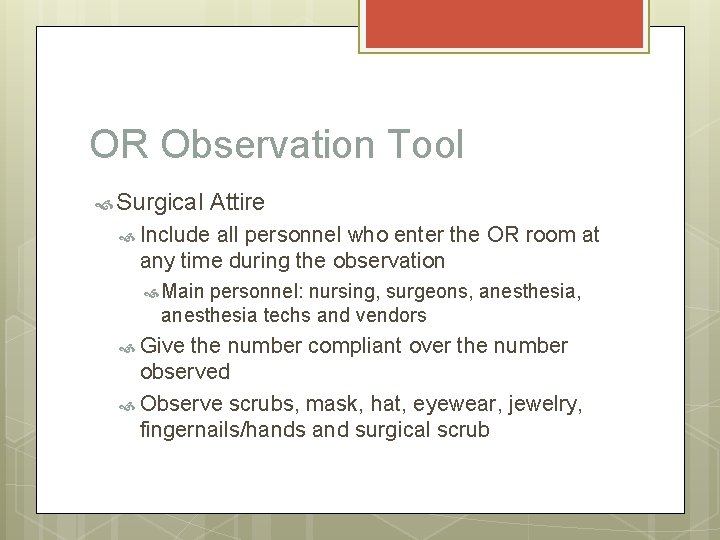 OR Observation Tool

Surgical Attire

Include all personnel who enter the OR room at any time during the observation

Main personnel: nursing, surgeons, anesthesia, anesthesia techs and vendors

Give the number compliant over the number observed

Observe scrubs, mask, hat, eyewear, jewelry, fingernails/hands and surgical scrub